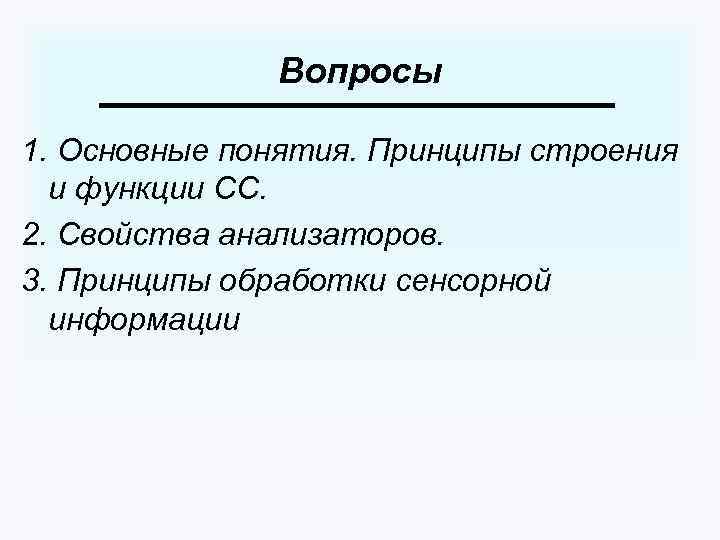 Вопросы

1. Основные понятия. Принципы строения и функции СС.

2. Свойства анализаторов.

3. Принципы обработки сенсорной информации